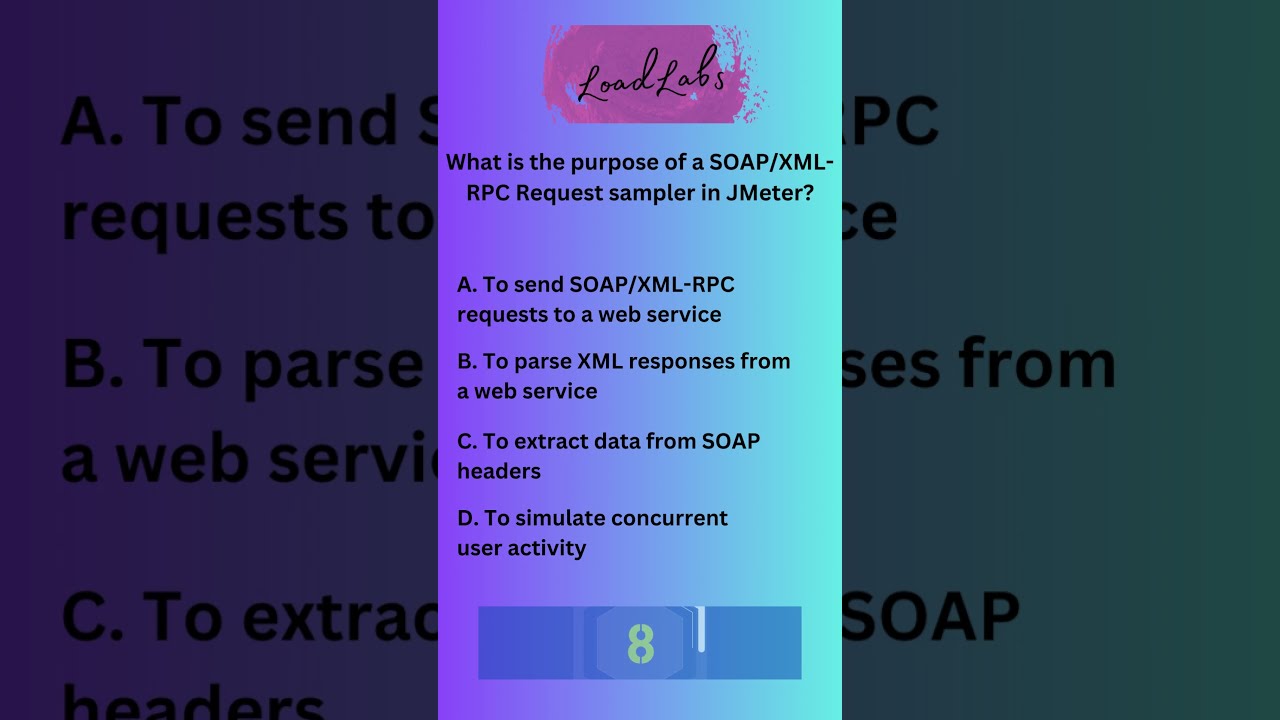 LoadLabs

What is the purpose of a SOAP/XML-RPC Request sampler in JMeter?

A. To send SOAP/XML-RPC requests to a web service

B. To parse XML responses from a web service

C. To extract data from SOAP headers

D. To simulate concurrent user activity

8